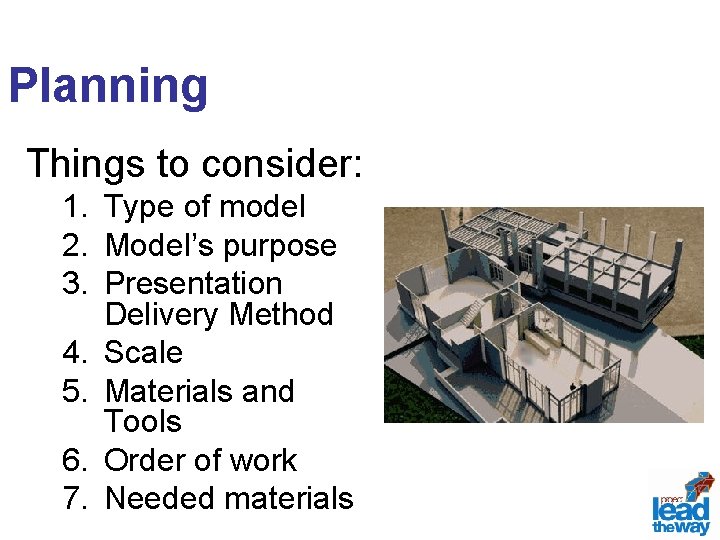 Planning

Things to consider:

1. Type of model
2. Model's purpose
3. Presentation Delivery Method
4. Scale
5. Materials and Tools
6. Order of work
7. Needed materials

project lead the way